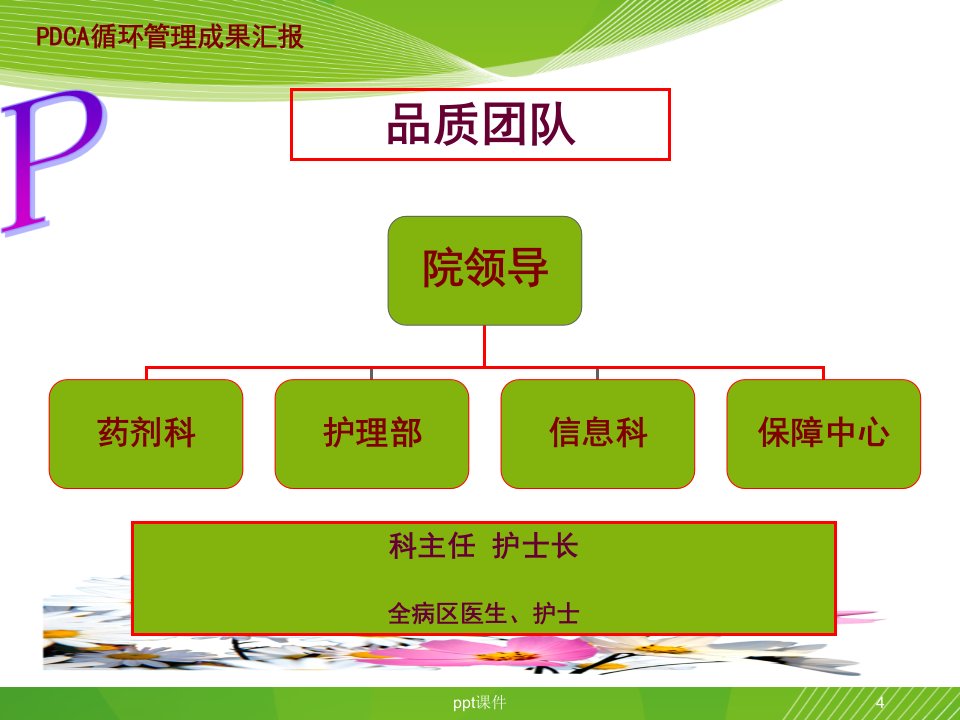 PDCA循环管理成果汇报

P

品质团队

院领导

药剂科

护理部

信息科

保障中心

科主任 护士长

全病区医生、护士

ppt课件

4